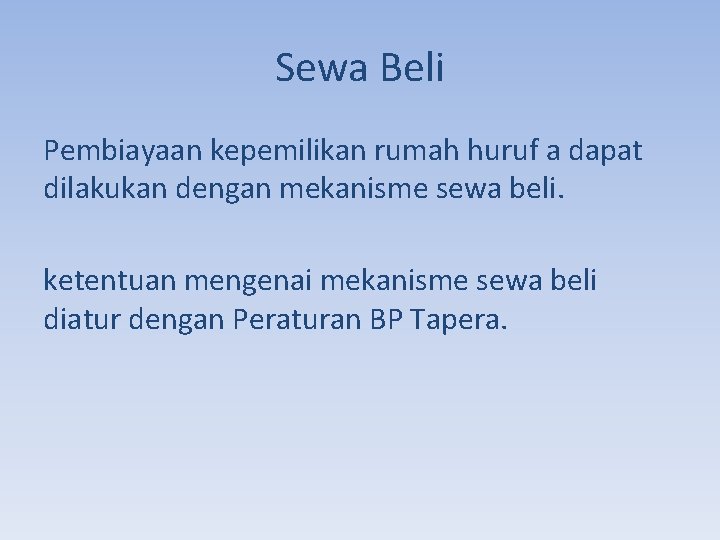 Sewa Beli

Pembiayaan kepemilikan rumah huruf a dapat dilakukan dengan mekanisme sewa beli.

ketentuan mengenai mekanisme sewa beli diatur dengan Peraturan BP Tapera.